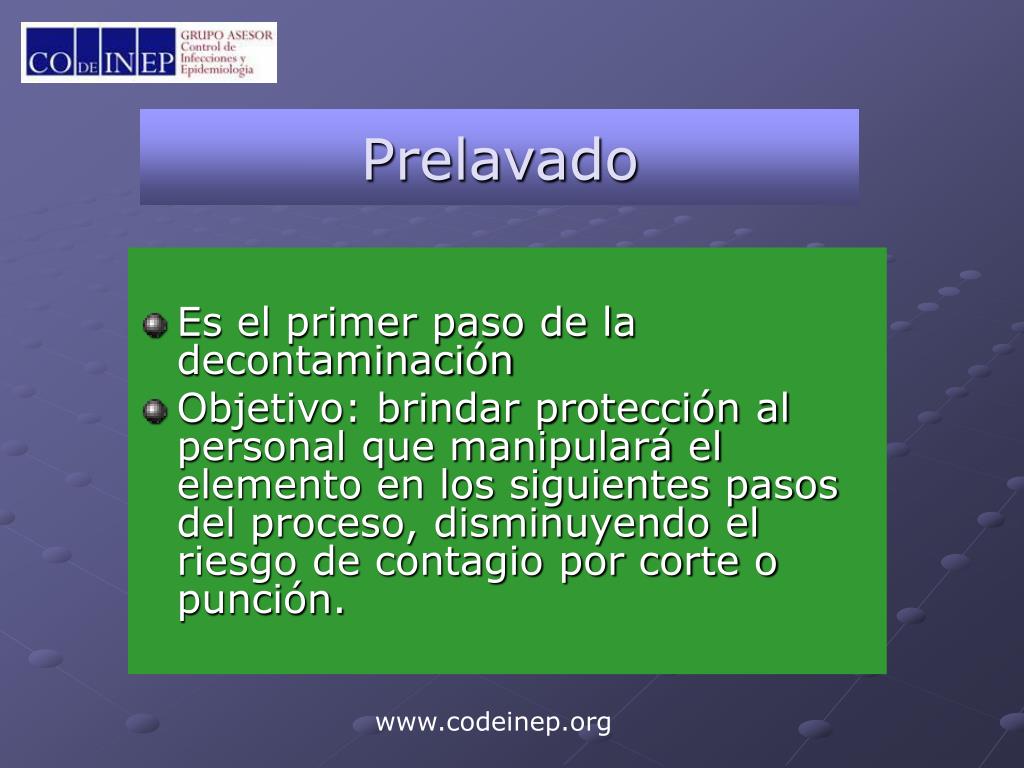 CO DE INEP GRUPO ASESOR Control de Infecciones y Epidemiología

Prelavado

Es el primer paso de la decontaminación

Objetivo: brindar protección al personal que manipulará el elemento en los siguientes pasos del proceso, disminuyendo el riesgo de contagio por corte o punción.

www.codeinep.org